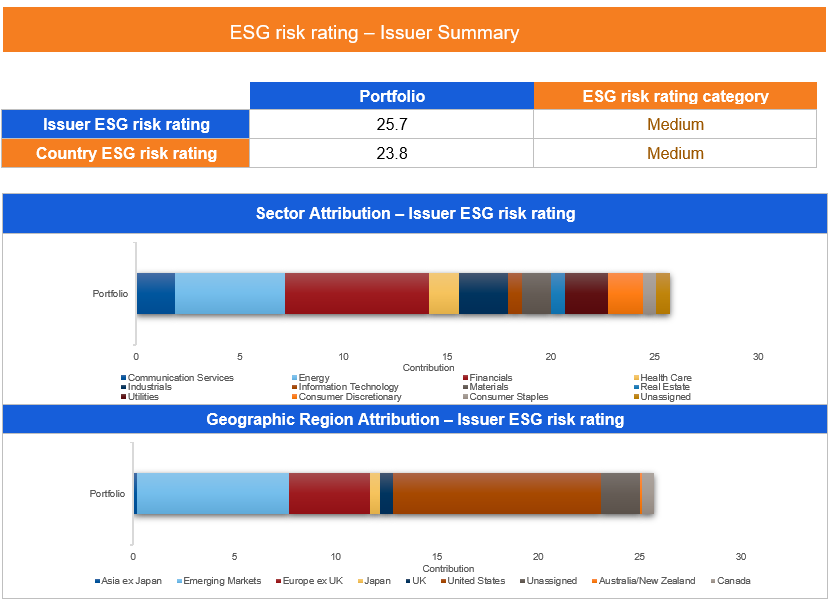 ESG risk rating – Issuer Summary

| | Portfolio | ESG risk rating category |
|---|---|---|
| Issuer ESG risk rating | 25.7 | Medium |
| Country ESG risk rating | 23.8 | Medium |

Sector Attribution – Issuer ESG risk rating

Portfolio

0 5 10 15 20 25 30
Contribution

Communication Services
Energy
Financials
Health Care
Industrials
Information Technology
Materials
Real Estate
Utilities
Consumer Discretionary
Consumer Staples
Unassigned

Geographic Region Attribution – Issuer ESG risk rating

Portfolio

0 5 10 15 20 25 30
Contribution

Asia ex Japan
Emerging Markets
Europe ex UK
Japan
UK
United States
Unassigned
Australia/New Zealand
Canada